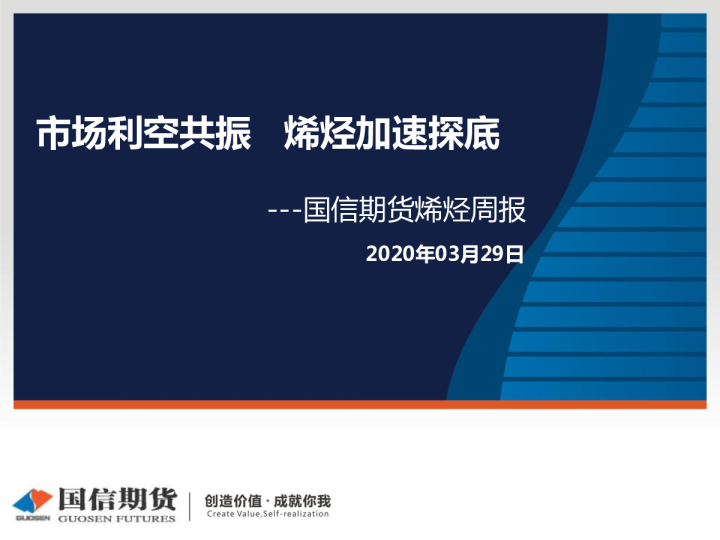 市场利空共振　烯烃加速探底

---国信期货烯烃周报

2020年03月29日

GUOSEN 国信期货 GUOSEN FUTURES

创造价值 · 成就你我
Create Value,Self-realization